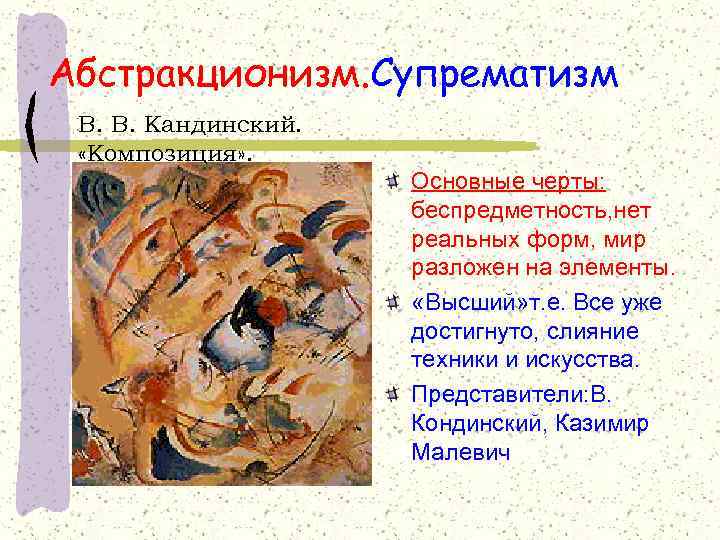 Абстракционизм.Супрематизм

В. В. Кандинский. «Композиция».

Основные черты: беспредметность,нет реальных форм, мир разложен на элементы.

«Высший»т.е. Все уже достигнуто, слияние техники и искусства.

Представители:В. Кондинский, Казимир Малевич